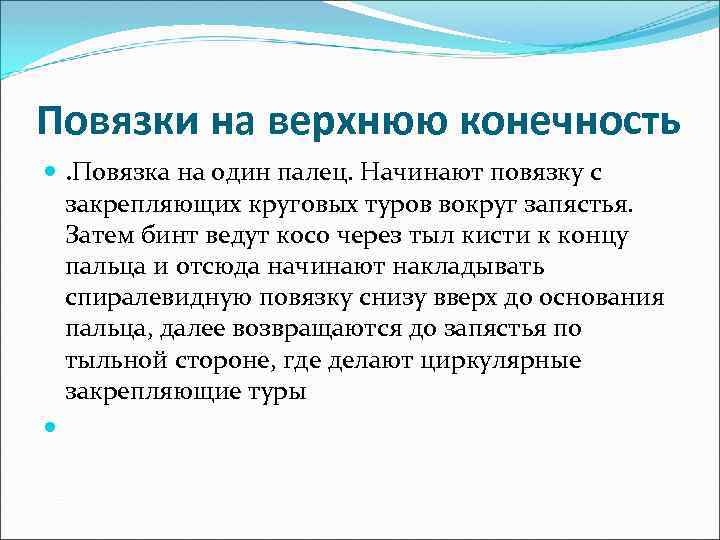 Повязки на верхнюю конечность

.Повязка на один палец. Начинают повязку с закрепляющих круговых туров вокруг запястья. Затем бинт ведут косо через тыл кисти к концу пальца и отсюда начинают накладывать спиралевидную повязку снизу вверх до основания пальца, далее возвращаются до запястья по тыльной стороне, где делают циркулярные закрепляющие туры